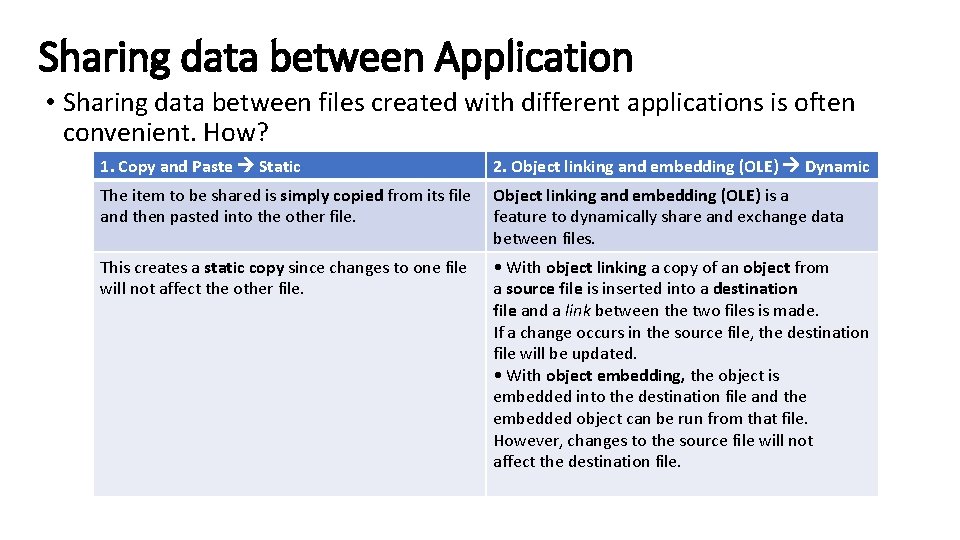 Sharing data between Application

• Sharing data between files created with different applications is often convenient. How?

| 1. Copy and Paste → Static | 2. Object linking and embedding (OLE) → Dynamic |
|---|---|
| The item to be shared is simply copied from its file and then pasted into the other file. | Object linking and embedding (OLE) is a feature to dynamically share and exchange data between files. |
| This creates a static copy since changes to one file will not affect the other file. | • With object linking a copy of an object from a source file is inserted into a destination file and a link between the two files is made. If a change occurs in the source file, the destination file will be updated. • With object embedding, the object is embedded into the destination file and the embedded object can be run from that file. However, changes to the source file will not affect the destination file. |